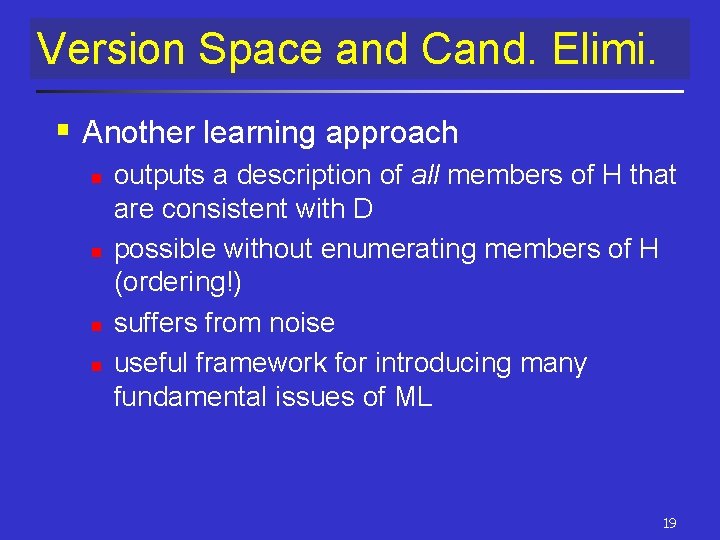 Version Space and Cand. Elimi.

Another learning approach

outputs a description of all members of H that are consistent with D

possible without enumerating members of H (ordering!)

suffers from noise

useful framework for introducing many fundamental issues of ML

19